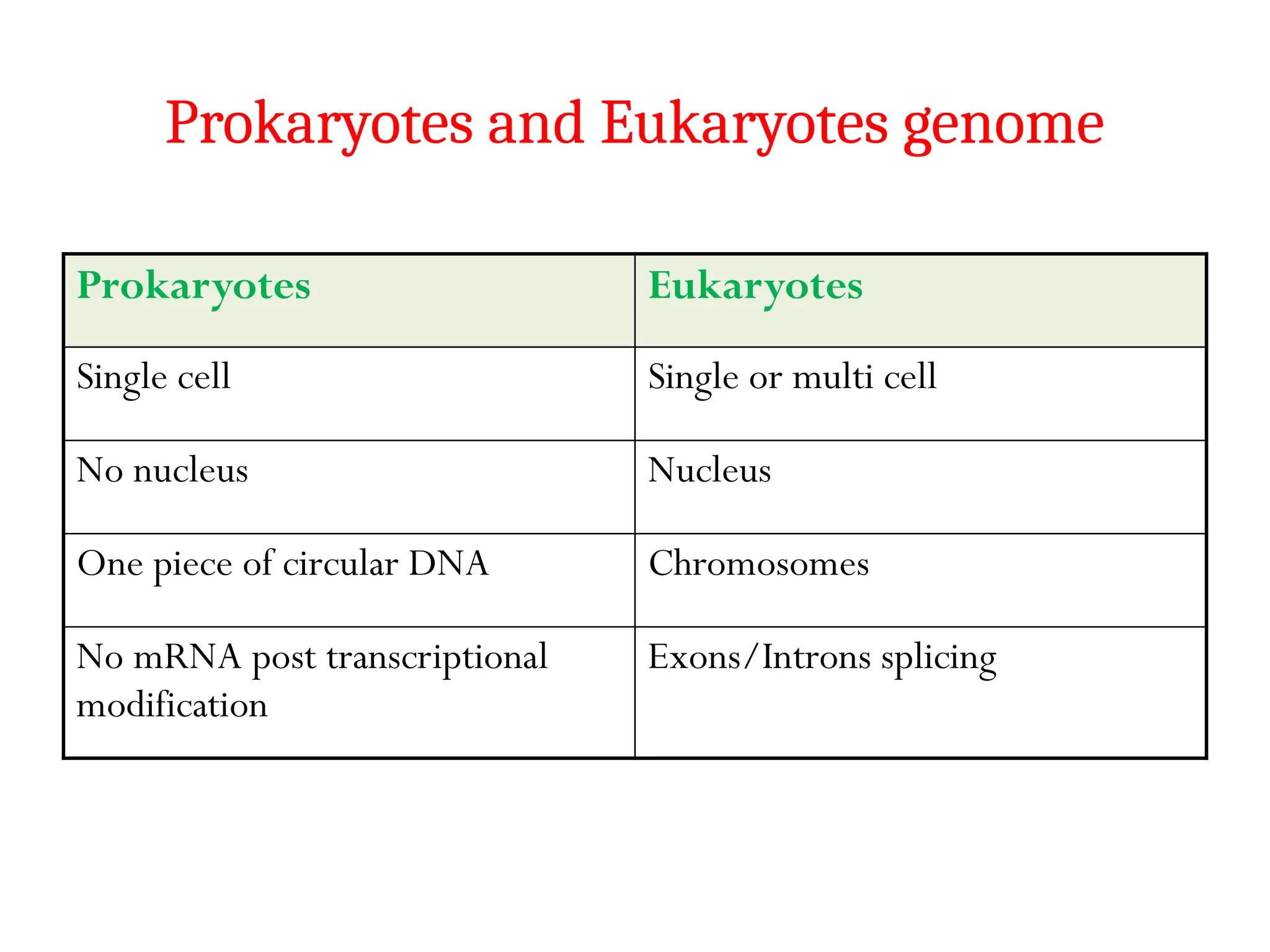 Prokaryotes and Eukaryotes genome

| Prokaryotes | Eukaryotes |
|---|---|
| Single cell | Single or multi cell |
| No nucleus | Nucleus |
| One piece of circular DNA | Chromosomes |
| No mRNA post transcriptional modification | Exons/Introns splicing |